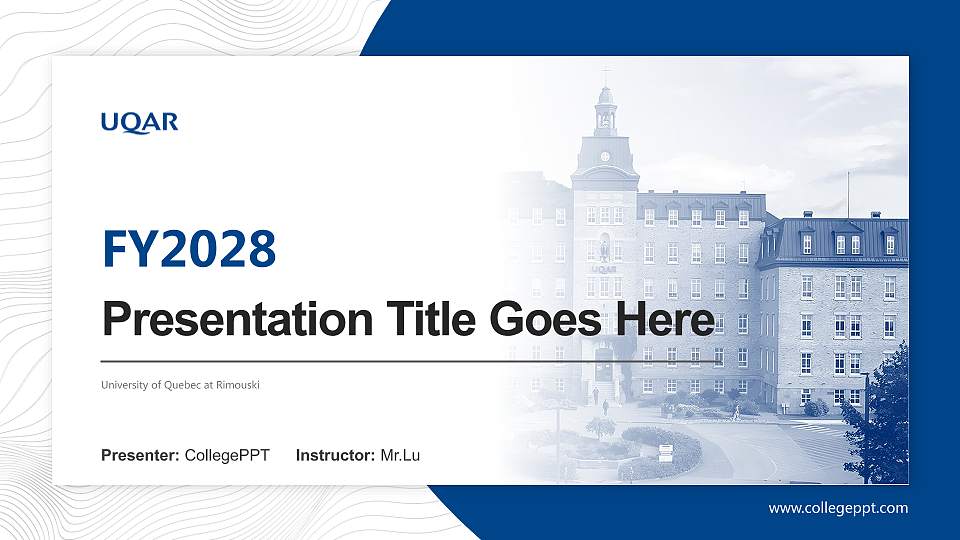 UQAR

FY2028

Presentation Title Goes Here

University of Quebec at Rimouski

Presenter: CollegePPT Instructor: Mr.Lu

www.collegeppt.com